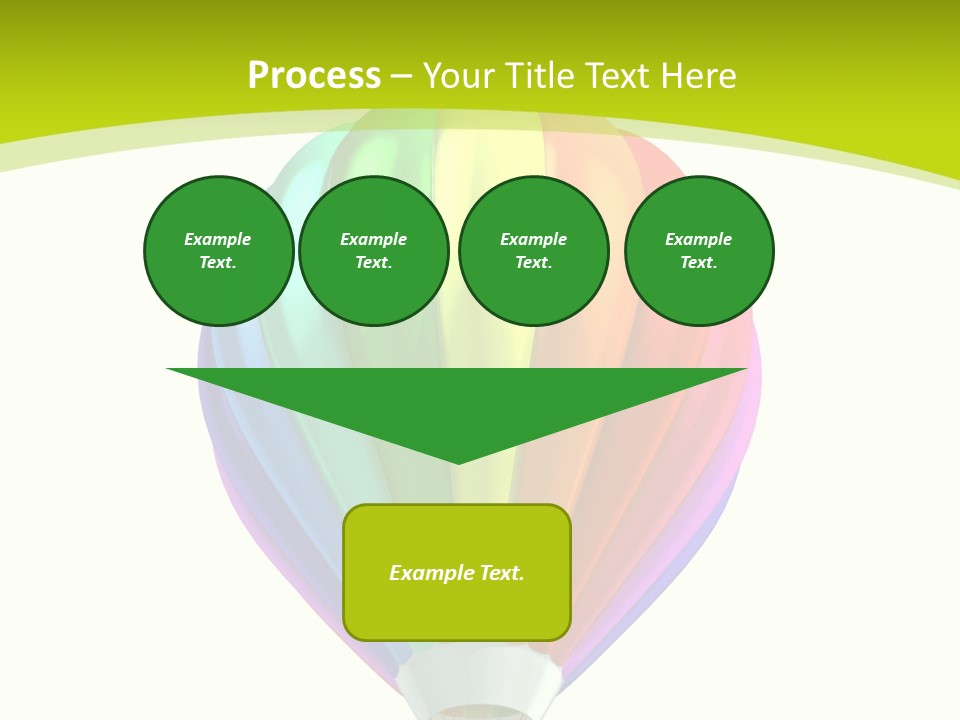 Process – Your Title Text Here

Example Text.

Example Text.

Example Text.

Example Text.

Example Text.